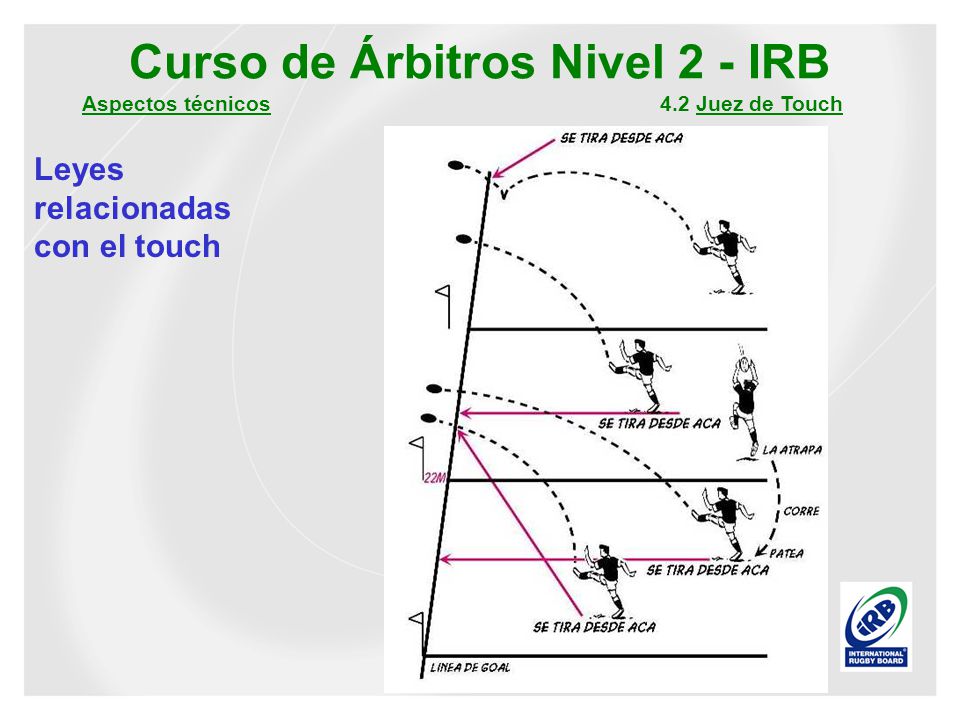 Curso de Árbitros Nivel 2 - IRB

Aspectos técnicos

4.2 Juez de Touch

Leyes relacionadas con el touch

SE TIRA DESDE ACA

SE TIRA DESDE ACA

LA ATRAPA

22M

CORRE

PATEA

SE TIRA DESDE ACA

SE TIRA DESDE ACA

LINEA DE GOAL

IRB
INTERNATIONAL RUGBY BOARD